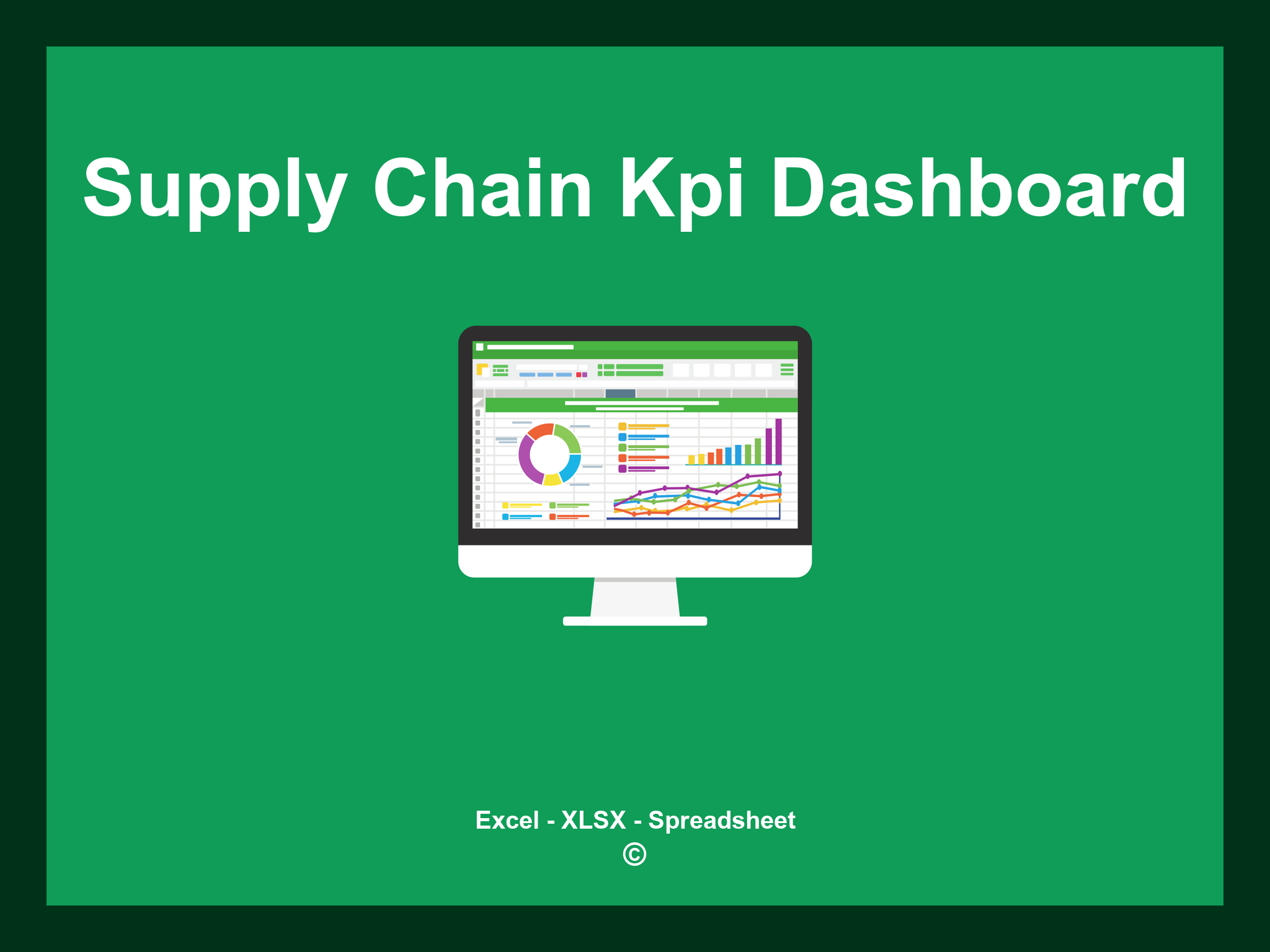 Supply Chain Kpi Dashboard

Excel - XLSX - Spreadsheet
©